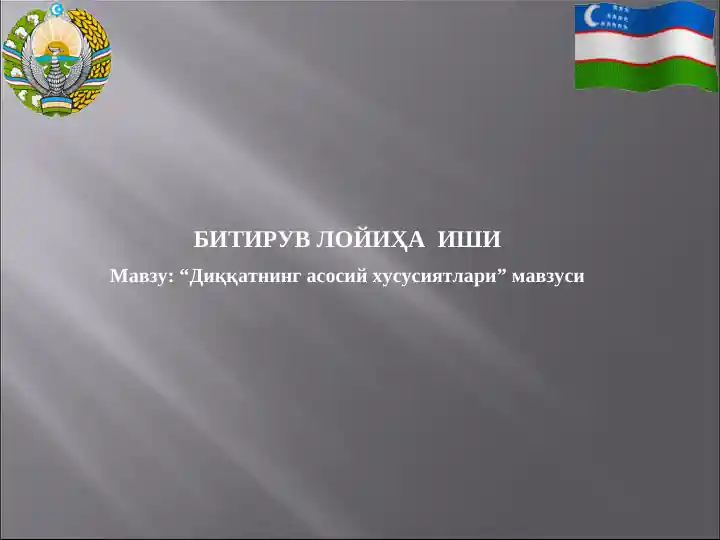 БИТИРУВ ЛОЙИҲА ИШИ

Мавзу: “Диққатнинг асосий хусусиятлари” мавзуси